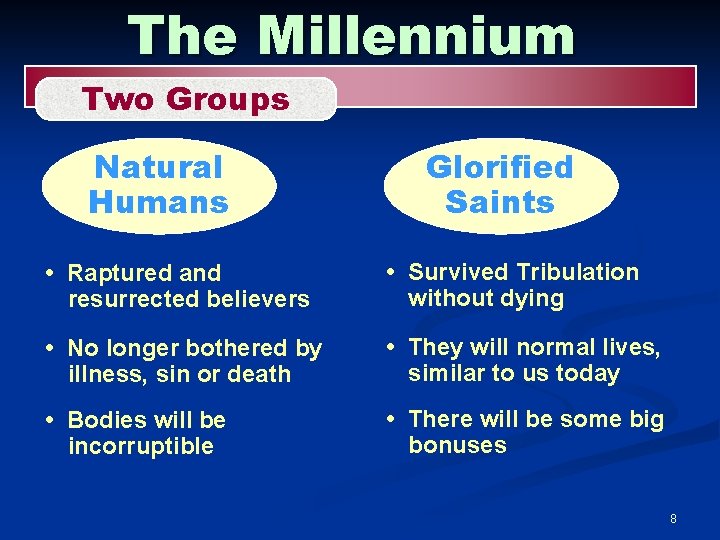 The Millennium

Two Groups

Natural Humans

• Raptured and resurrected believers

• No longer bothered by illness, sin or death

• Bodies will be incorruptible

Glorified Saints

• Survived Tribulation without dying

• They will normal lives, similar to us today

• There will be some big bonuses

8